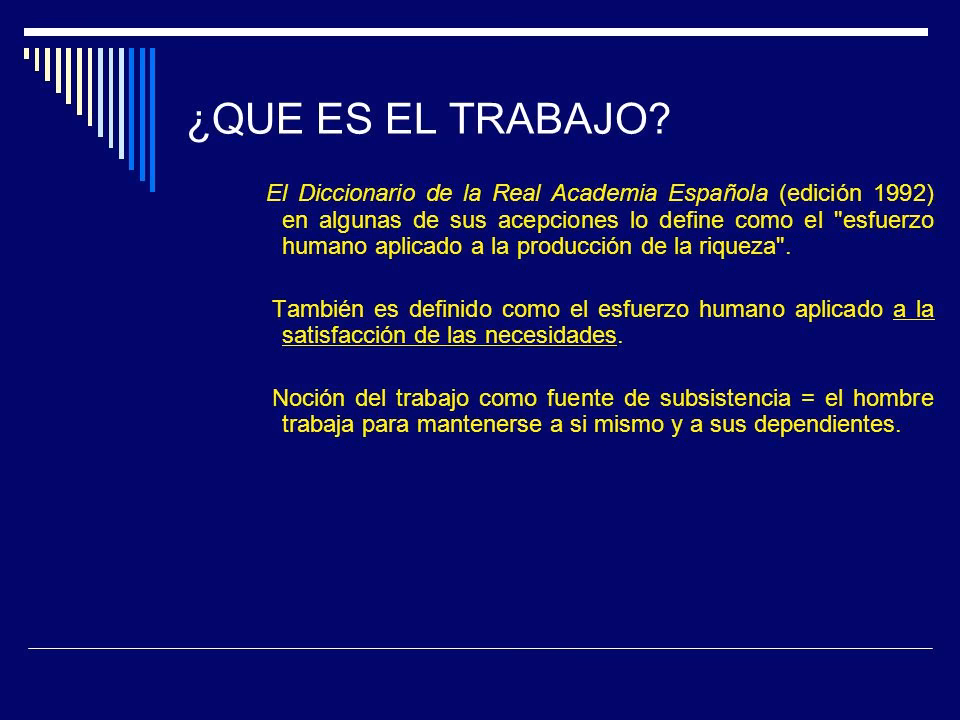 ¿QUE ES EL TRABAJO?

El Diccionario de la Real Academia Española (edición 1992) en algunas de sus acepciones lo define como el "esfuerzo humano aplicado a la producción de la riqueza".

También es definido como el esfuerzo humano aplicado a la satisfacción de las necesidades.

Noción del trabajo como fuente de subsistencia = el hombre trabaja para mantenerse a si mismo y a sus dependientes.